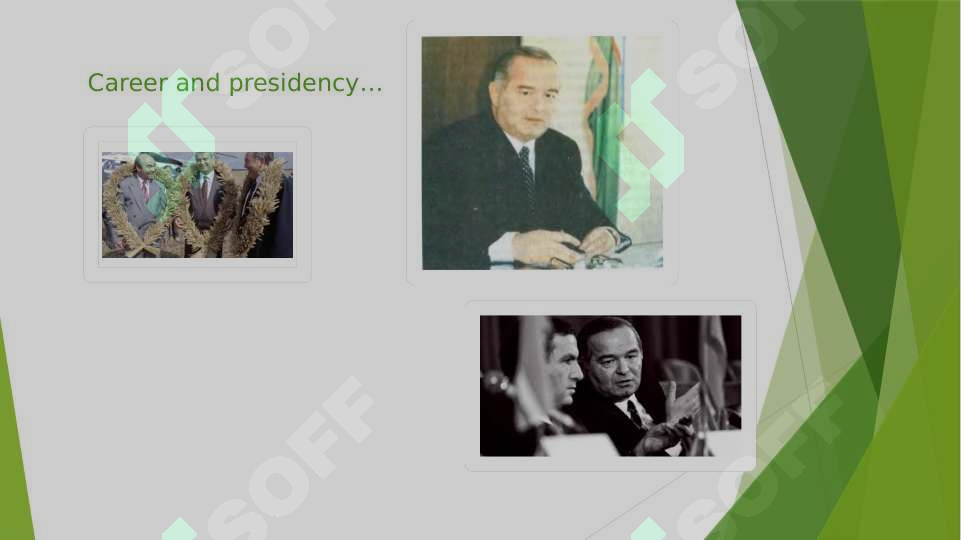 Career and presidency...

SOFF

SOFF

SOFF

SOFF